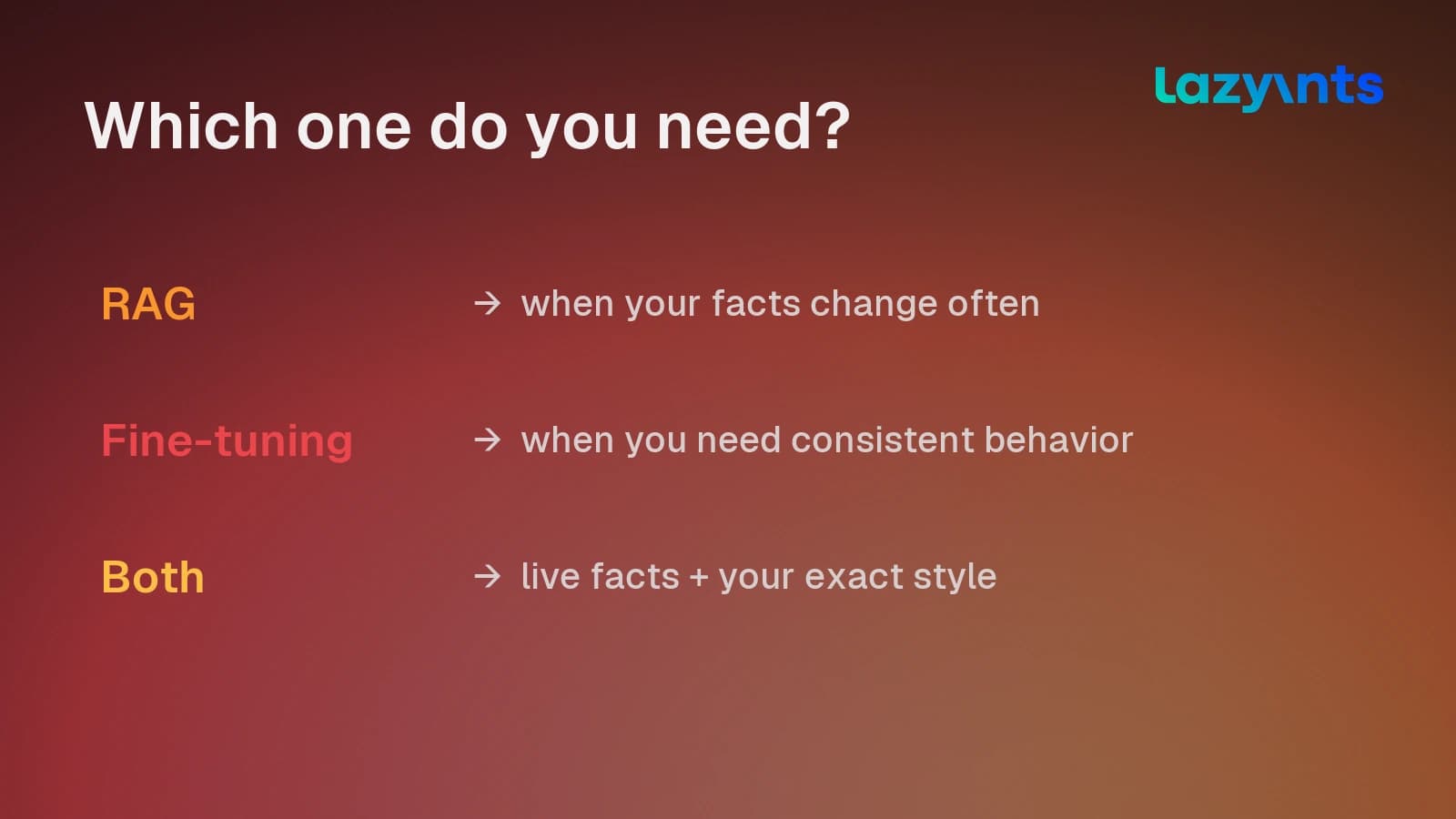 Which one do you need?

lazyants

RAG → when your facts change often

Fine-tuning → when you need consistent behavior

Both → live facts + your exact style